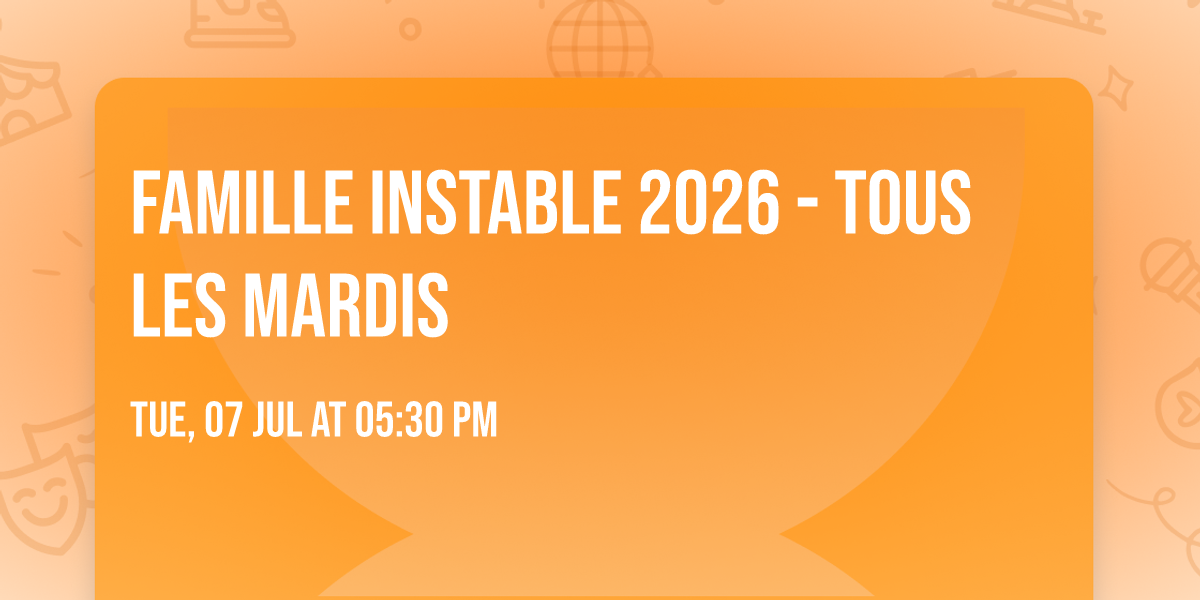 FAMILLE INSTABLE 2026 - TOUS LES MARDIS

TUE, 07 JUL AT 05:30 PM